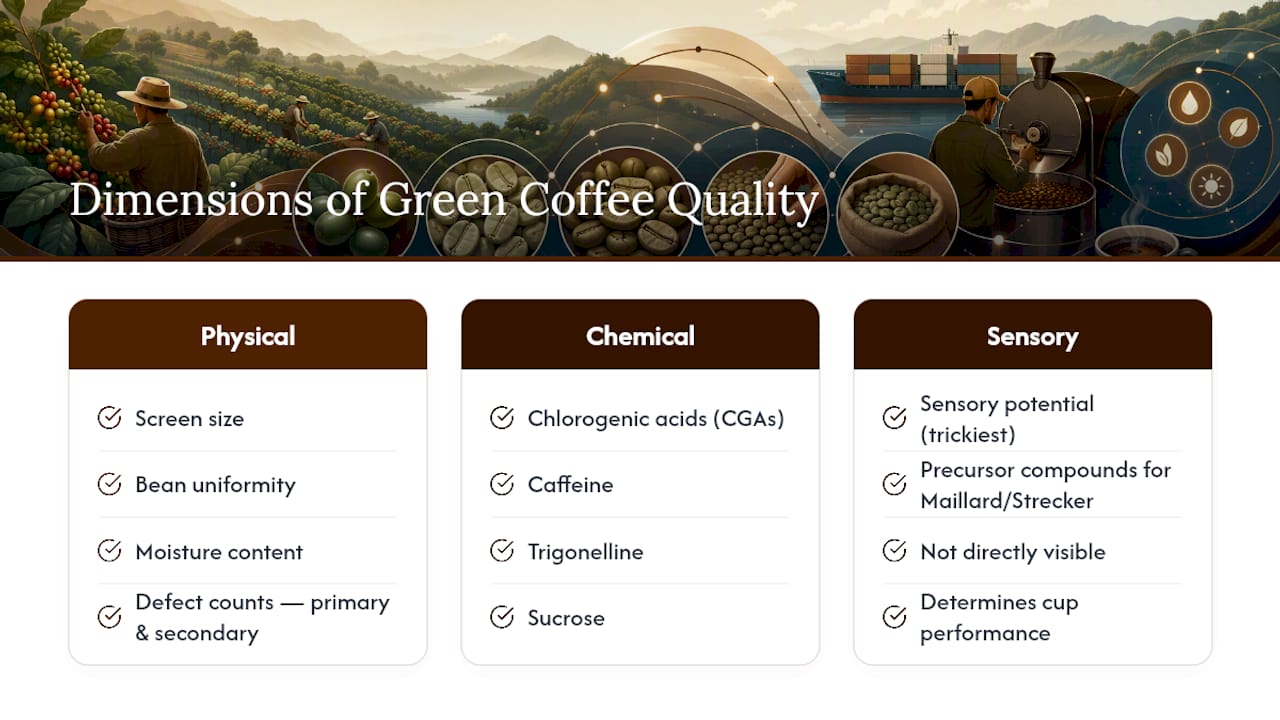 Dimensions of Green Coffee Quality

Physical

Screen size

Bean uniformity

Moisture content

Defect counts — primary & secondary

Chemical

Chlorogenic acids (CGAs)

Caffeine

Trigonelline

Sucrose

Sensory

Sensory potential (trickiest)

Precursor compounds for Maillard/Strecker

Not directly visible

Determines cup performance